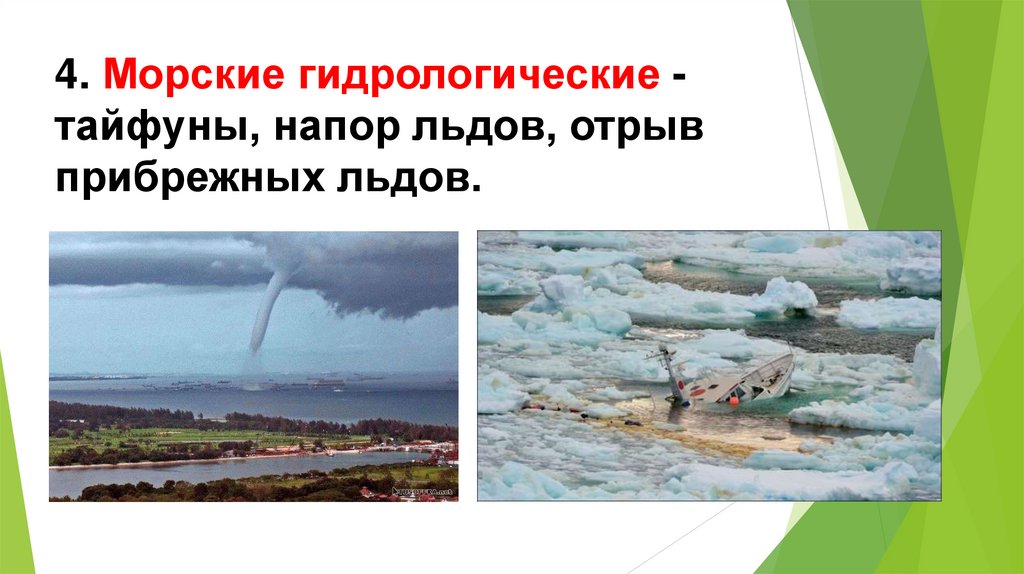 4. Морские гидрологические - тайфуны, напор льдов, отрыв прибрежных льдов.